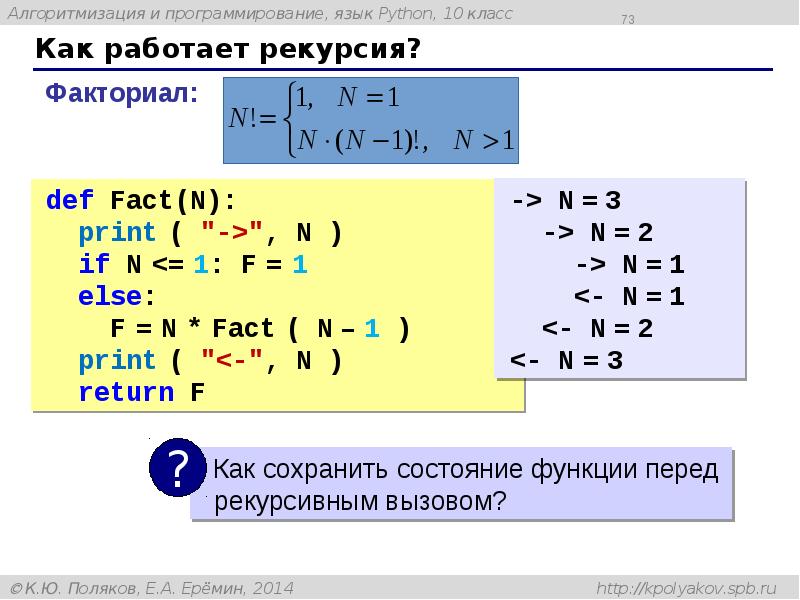 Алгоритмизация и программирование, язык Python, 10 класс

73

Как работает рекурсия?

Факториал:

$N! = \begin{cases} 1, & N = 1 \\ N \cdot (N-1)!, & N > 1 \end{cases}$

def Fact(N):
  print ( "->", N )
  if N <= 1: F = 1
  else:
    F = N * Fact ( N – 1 )
  print ( "<-", N )
  return F

-> N = 3
-> N = 2
-> N = 1
<- N = 1
<- N = 2
<- N = 3

?

Как сохранить состояние функции перед рекурсивным вызовом?

© К.Ю. Поляков, Е.А. Ерёмин, 2014

http://kpolyakov.spb.ru